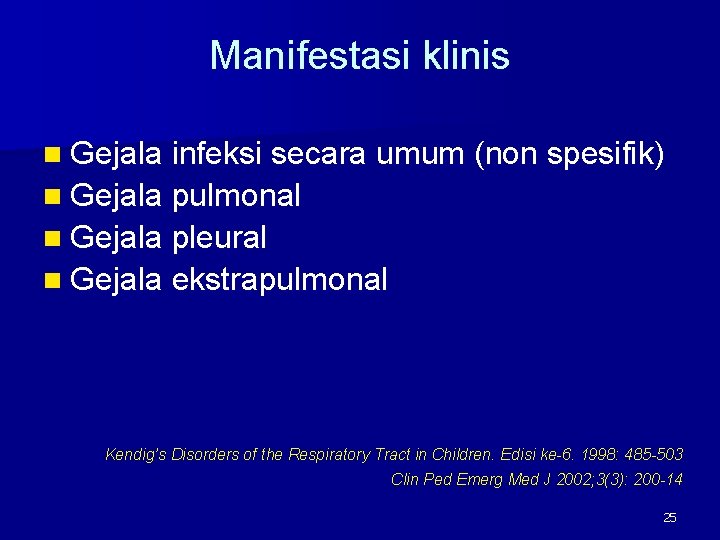 Manifestasi klinis

- Gejala infeksi secara umum (non spesifik)
- Gejala pulmonal
- Gejala pleural
- Gejala ekstrapulmonal

Kendig's Disorders of the Respiratory Tract in Children. Edisi ke-6. 1998: 485-503
Clin Ped Emerg Med J 2002;3(3): 200-14

25